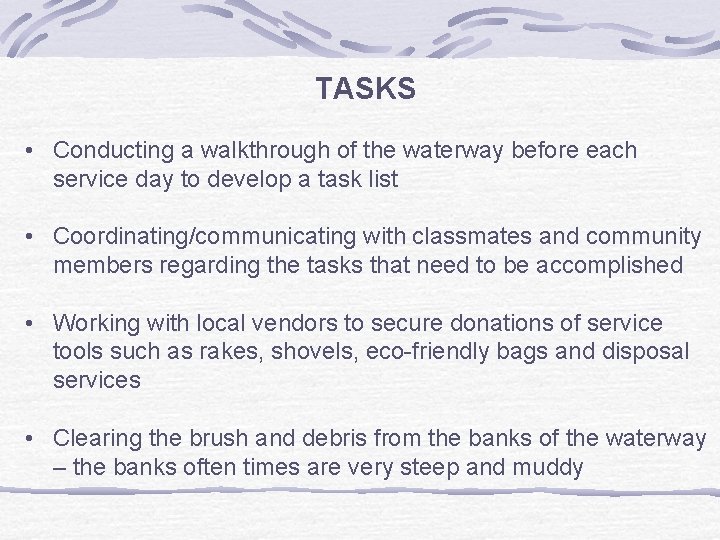 TASKS

• Conducting a walkthrough of the waterway before each service day to develop a task list

• Coordinating/communicating with classmates and community members regarding the tasks that need to be accomplished

• Working with local vendors to secure donations of service tools such as rakes, shovels, eco-friendly bags and disposal services

• Clearing the brush and debris from the banks of the waterway – the banks often times are very steep and muddy